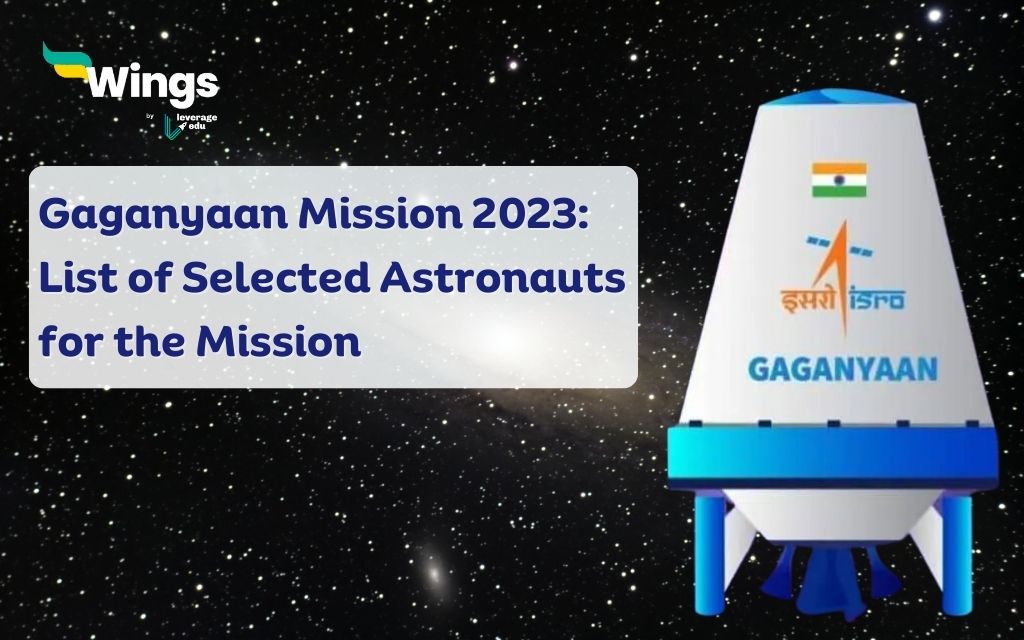 Wings
by leverage edu

Gaganyaan Mission 2023: List of Selected Astronauts for the Mission

इसरो isro

GAGANYAAN